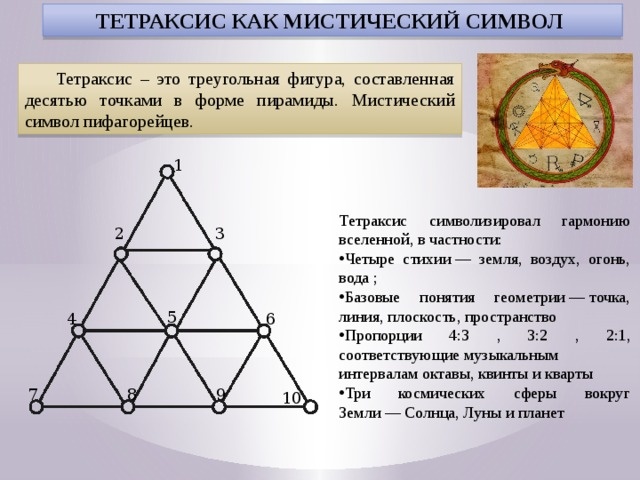 ТЕТРАКСИС КАК МИСТИЧЕСКИЙ СИМВОЛ

Тетраксис – это треугольная фигура, составленная десятью точками в форме пирамиды. Мистический символ пифагорейцев.

1
2
3
4
5
6
7
8
9
10

Тетраксис символизировал гармонию вселенной, в частности:
•Четыре стихии — земля, воздух, огонь, вода ;
•Базовые понятия геометрии — точка, линия, плоскость, пространство
•Пропорции 4:3 , 3:2 , 2:1, соответствующие музыкальным интервалам октавы, квинты и кварты
•Три космических сферы вокруг Земли — Солнца, Луны и планет